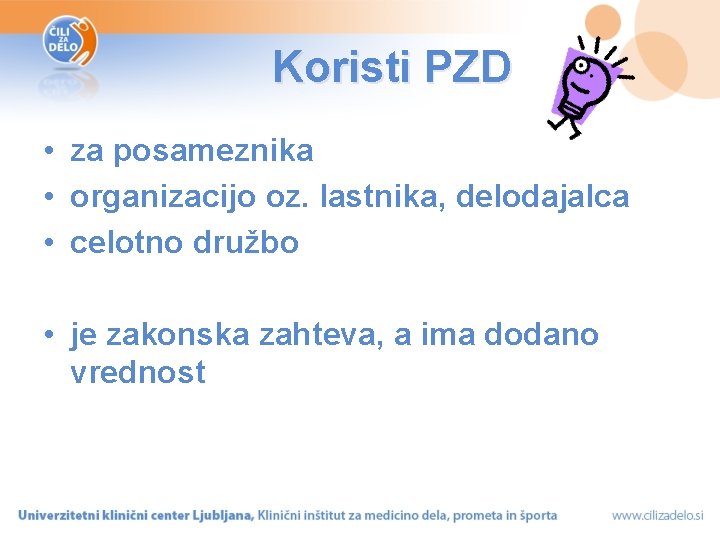 ČILI ZA DELO

Koristi PZD

• za posameznika
• organizacijo oz. lastnika, delodajalca
• celotno družbo

• je zakonska zahteva, a ima dodano vrednost

Univerzitetni klinični center Ljubljana, Klinični inštitut za medicino dela, prometa in športa
www.cilizadelo.si